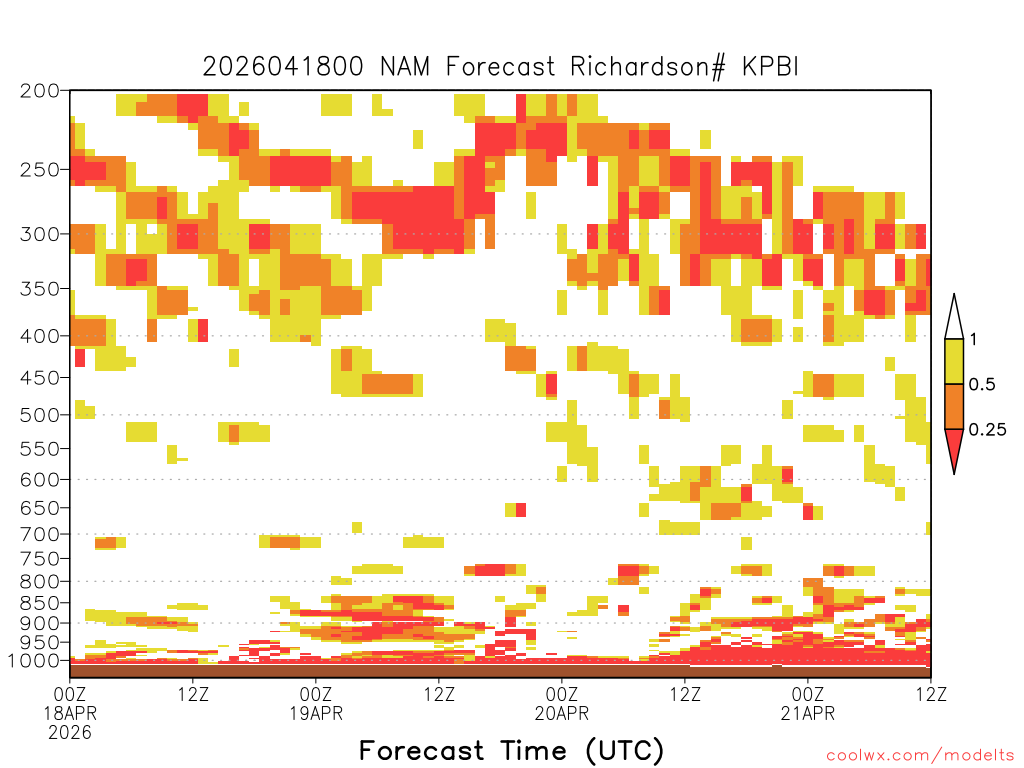 2026041800 NAM Forecast Richardson# KPBI

200
250
300
350
400
450
500
550
600
650
700
750
800
850
900
950
1000

1
0.5
0.25

00Z 18APR 2026
12Z
00Z 19APR
12Z
00Z 20APR
12Z
00Z 21APR
12Z

Forecast Time (UTC)

coolwx.com/modelts